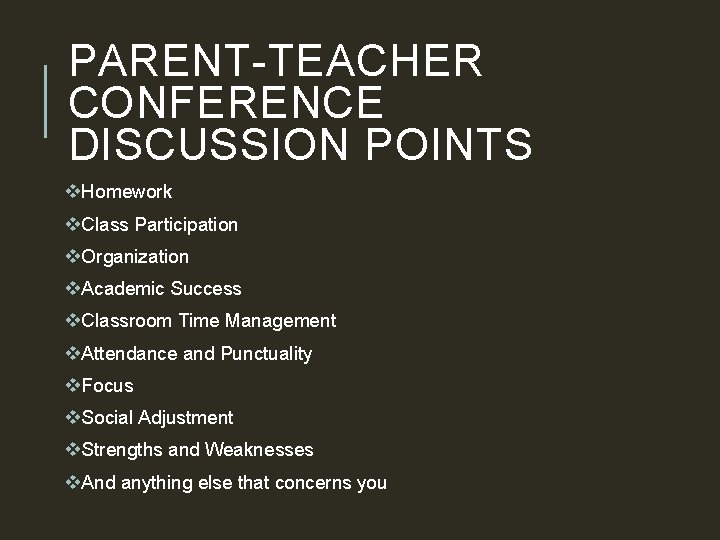 PARENT-TEACHER CONFERENCE DISCUSSION POINTS

❖Homework
❖Class Participation
❖Organization
❖Academic Success
❖Classroom Time Management
❖Attendance and Punctuality
❖Focus
❖Social Adjustment
❖Strengths and Weaknesses
❖And anything else that concerns you